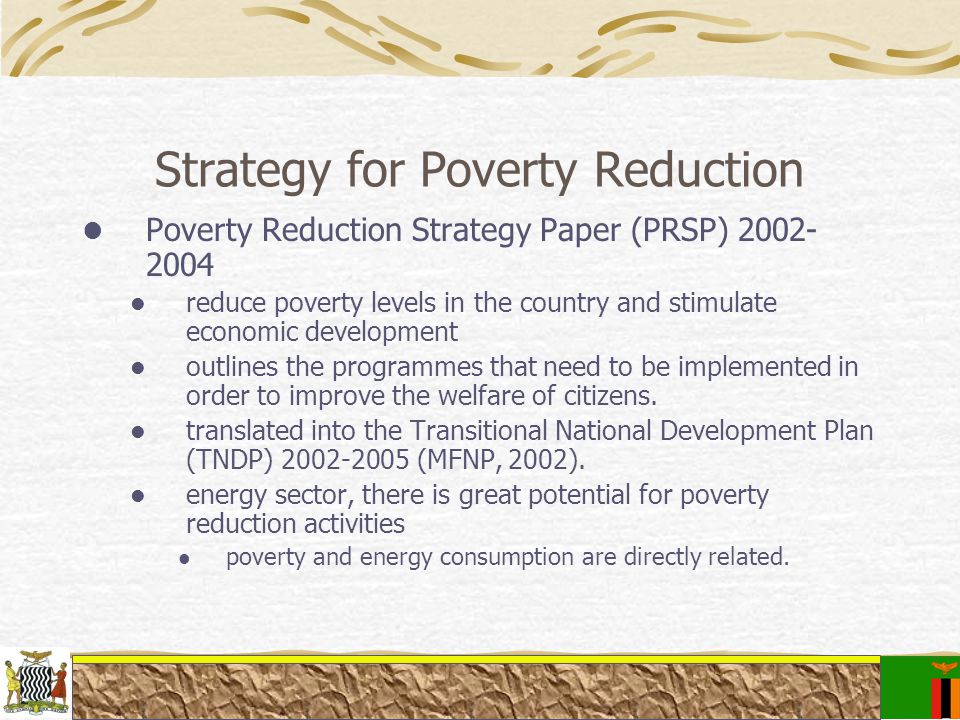 Strategy for Poverty Reduction

- Poverty Reduction Strategy Paper (PRSP) 2002-2004
  - reduce poverty levels in the country and stimulate economic development
  - outlines the programmes that need to be implemented in order to improve the welfare of citizens.
  - translated into the Transitional National Development Plan (TNDP) 2002-2005 (MFNP, 2002).
  - energy sector, there is great potential for poverty reduction activities
    - poverty and energy consumption are directly related.